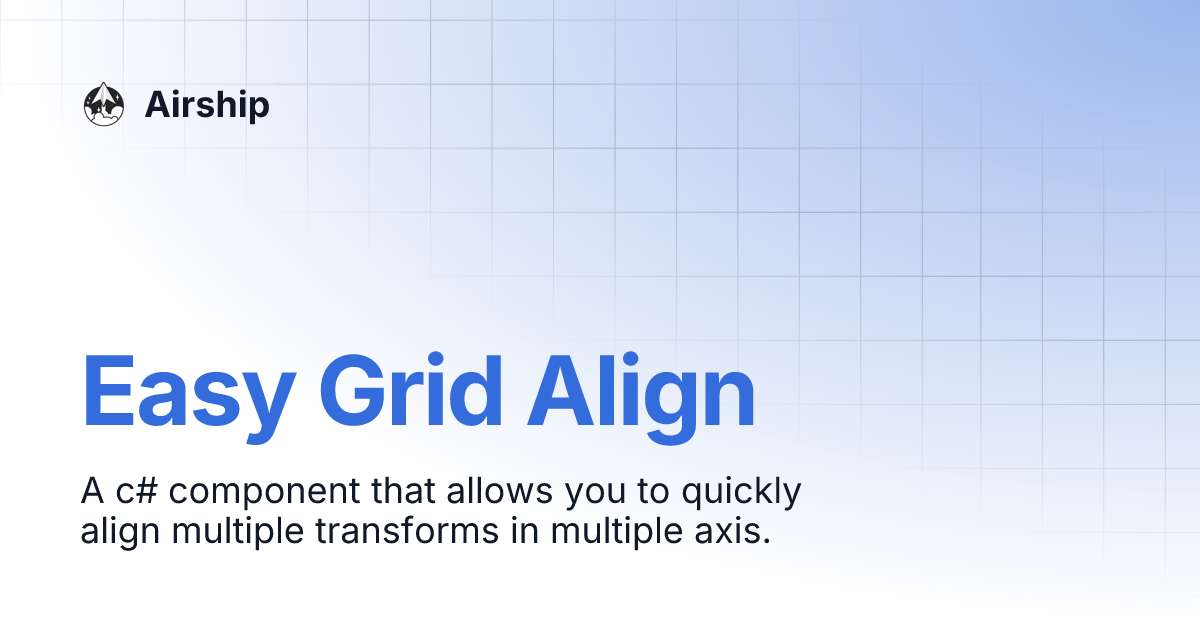 Airship

Easy Grid Align

A c# component that allows you to quickly align multiple transforms in multiple axis.